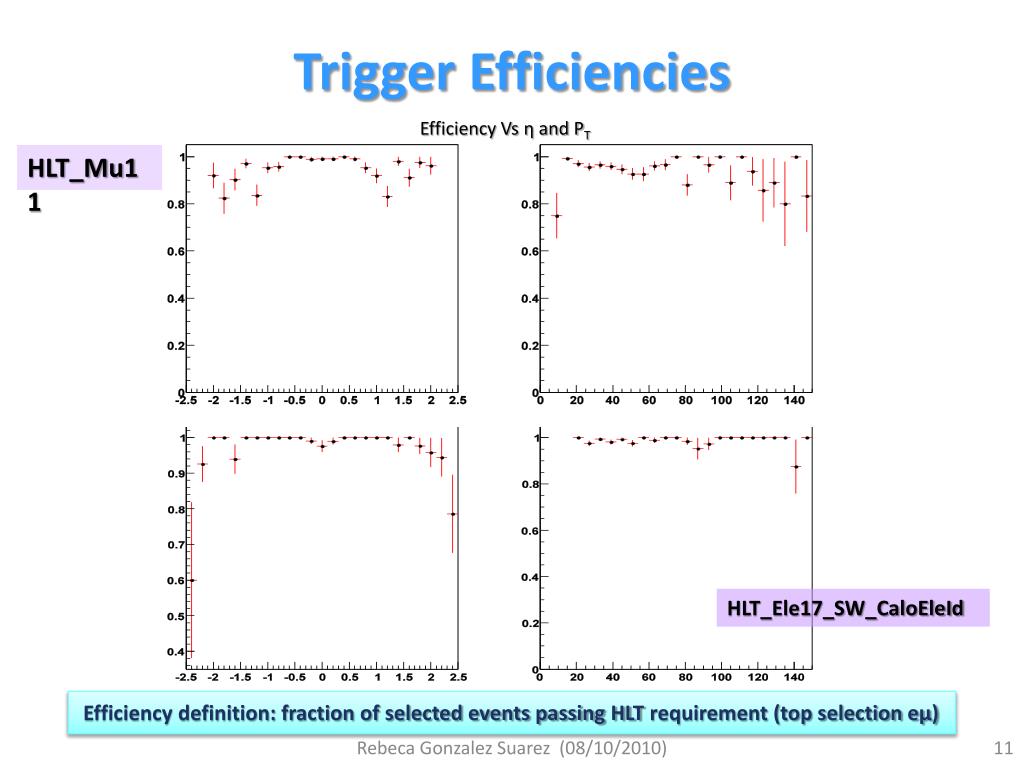 Trigger Efficiencies

Efficiency Vs η and $P_T$

HLT_Mu11

1
0.8
0.6
0.4
0.2
0
-2.5 -2 -1.5 -1 -0.5 0 0.5 1 1.5 2 2.5

1
0.8
0.6
0.4
0.2
0
0 20 40 60 80 100 120 140

1
0.9
0.8
0.7
0.6
0.5
0.4
-2.5 -2 -1.5 -1 -0.5 0 0.5 1 1.5 2 2.5

1
0.8
0.6
0.4
0.2
0
0 20 40 60 80 100 120 140

HLT_Ele17_SW_CaloEleId

Efficiency definition: fraction of selected events passing HLT requirement (top selection eμ)

Rebeca Gonzalez Suarez (08/10/2010)

11